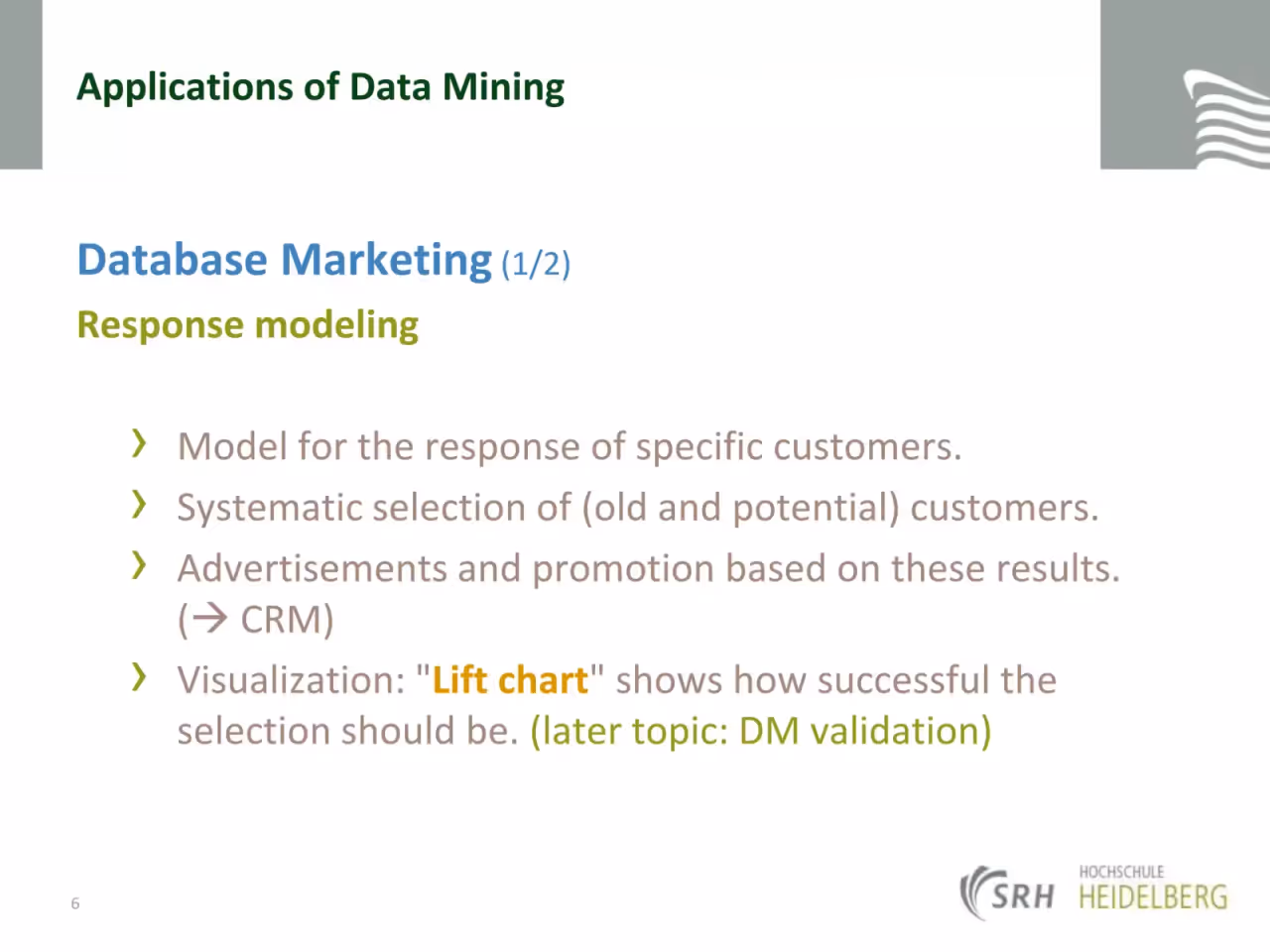 Applications of Data Mining

Database Marketing (1/2)

Response modeling

› Model for the response of specific customers.
› Systematic selection of (old and potential) customers.
› Advertisements and promotion based on these results. (→ CRM)
› Visualization: "Lift chart" shows how successful the selection should be. (later topic: DM validation)

6

SRH HOCHSCHULE HEIDELBERG